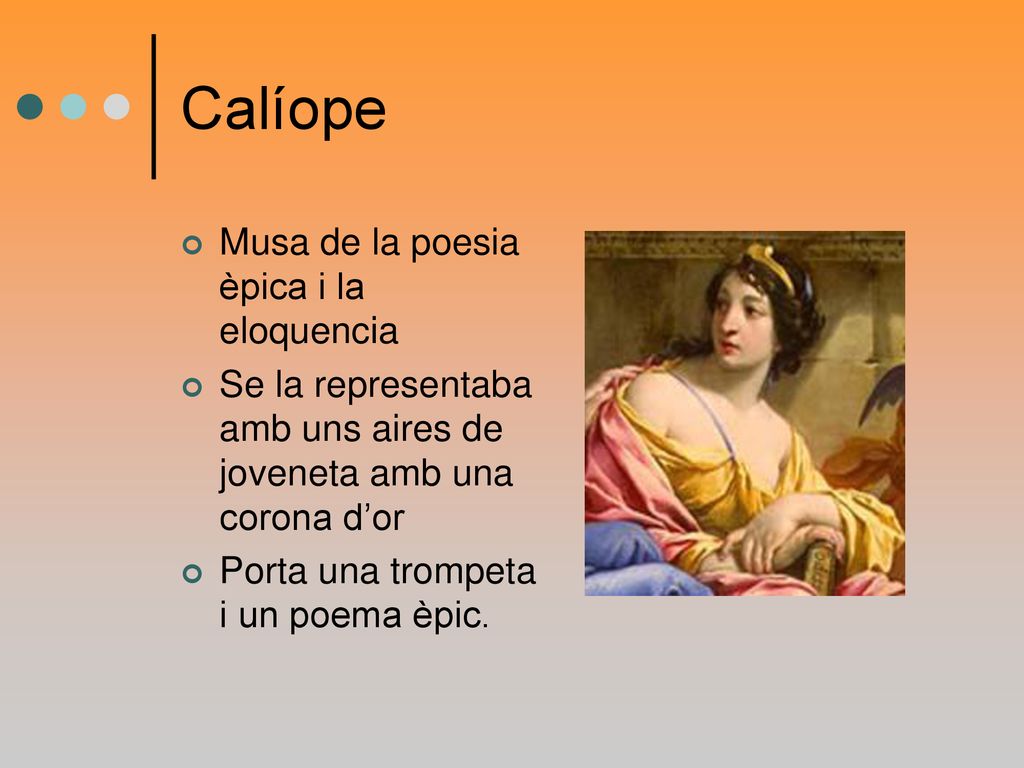 Calíope

Musa de la poesia èpica i la eloquencia

Se la representaba amb uns aires de joveneta amb una corona d’or

Porta una trompeta i un poema èpic.